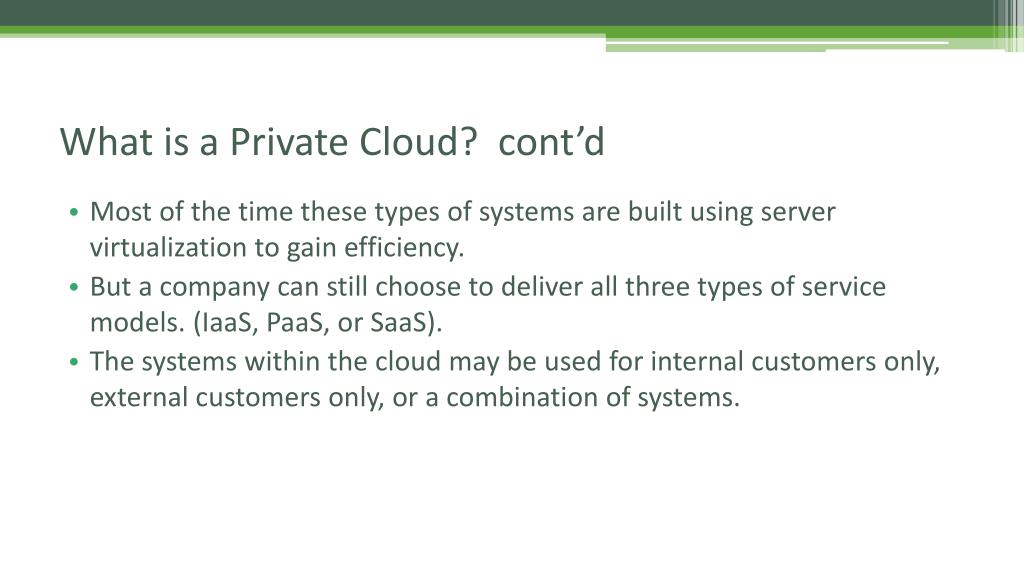 What is a Private Cloud?  cont’d

• Most of the time these types of systems are built using server virtualization to gain efficiency.
• But a company can still choose to deliver all three types of service models. (IaaS, PaaS, or SaaS).
• The systems within the cloud may be used for internal customers only, external customers only, or a combination of systems.